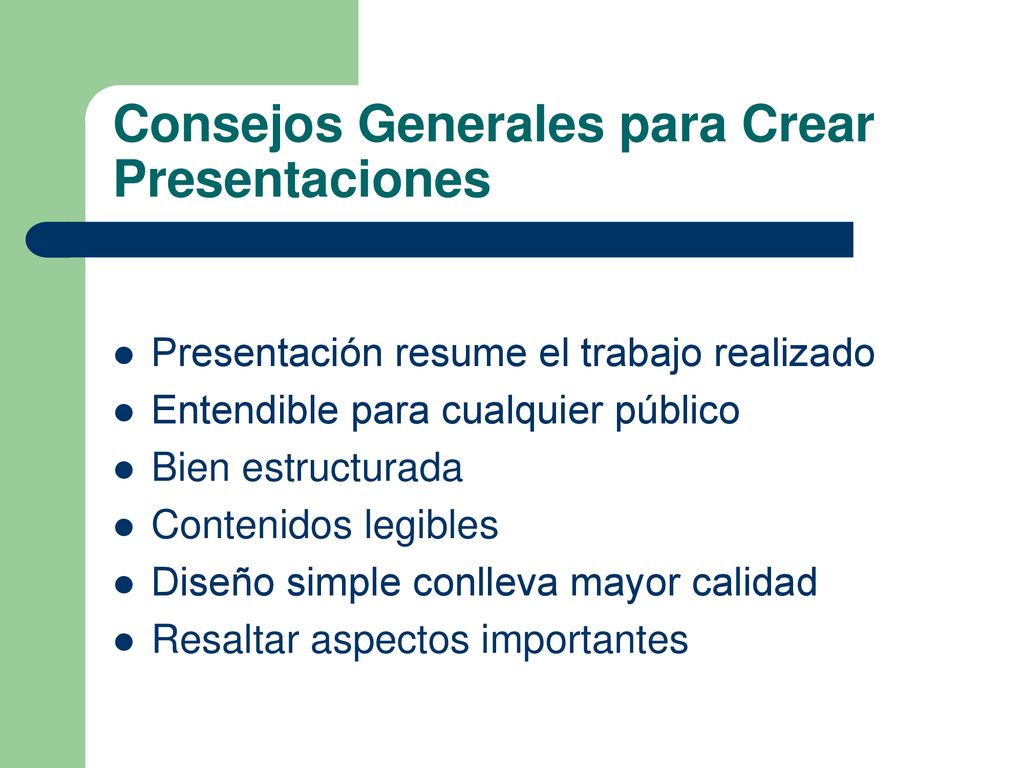 Consejos Generales para Crear Presentaciones

- Presentación resume el trabajo realizado
- Entendible para cualquier público
- Bien estructurada
- Contenidos legibles
- Diseño simple conlleva mayor calidad
- Resaltar aspectos importantes